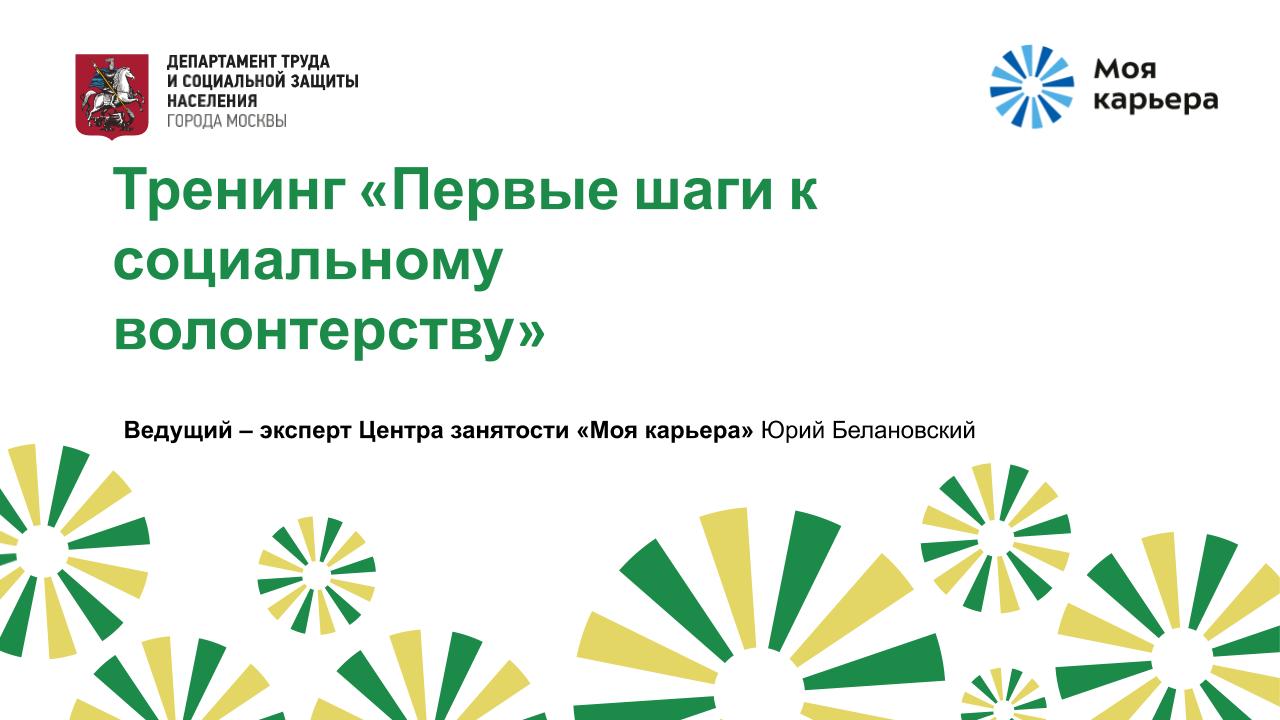 ДЕПАРТАМЕНТ ТРУДА
И СОЦИАЛЬНОЙ ЗАЩИТЫ
НАСЕЛЕНИЯ
ГОРОДА МОСКВЫ

Моя
карьера

Тренинг «Первые шаги к социальному волонтерству»

Ведущий – эксперт Центра занятости «Моя карьера» Юрий Белановский